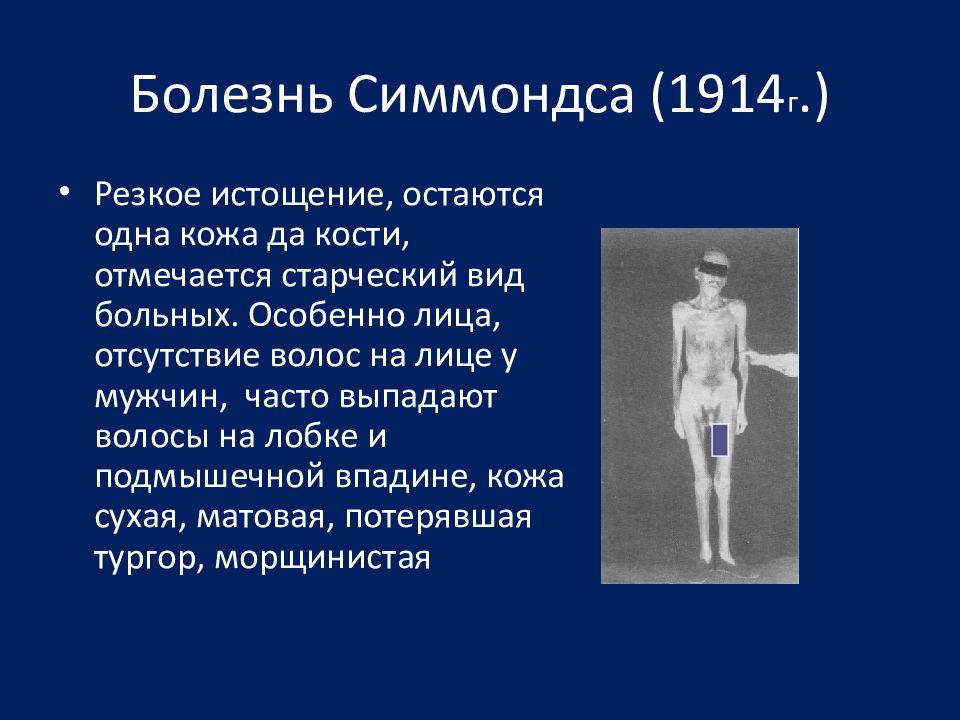 Болезнь Симмондса (1914г.)

• Резкое истощение, остаются одна кожа да кости, отмечается старческий вид больных. Особенно лица, отсутствие волос на лице у мужчин,  часто выпадают волосы на лобке и подмышечной впадине, кожа сухая, матовая, потерявшая тургор, морщинистая